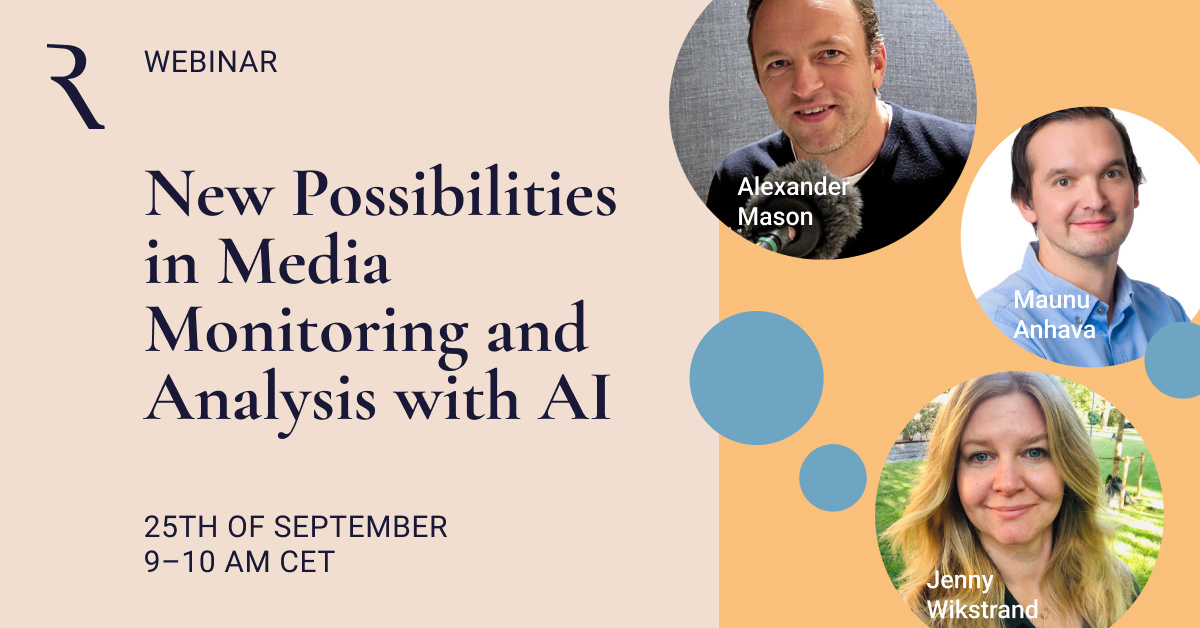 R

WEBINAR

New Possibilities in Media Monitoring and Analysis with AI

25TH OF SEPTEMBER
9–10 AM CET

Alexander Mason

Maunu Anhava

Jenny Wikstrand